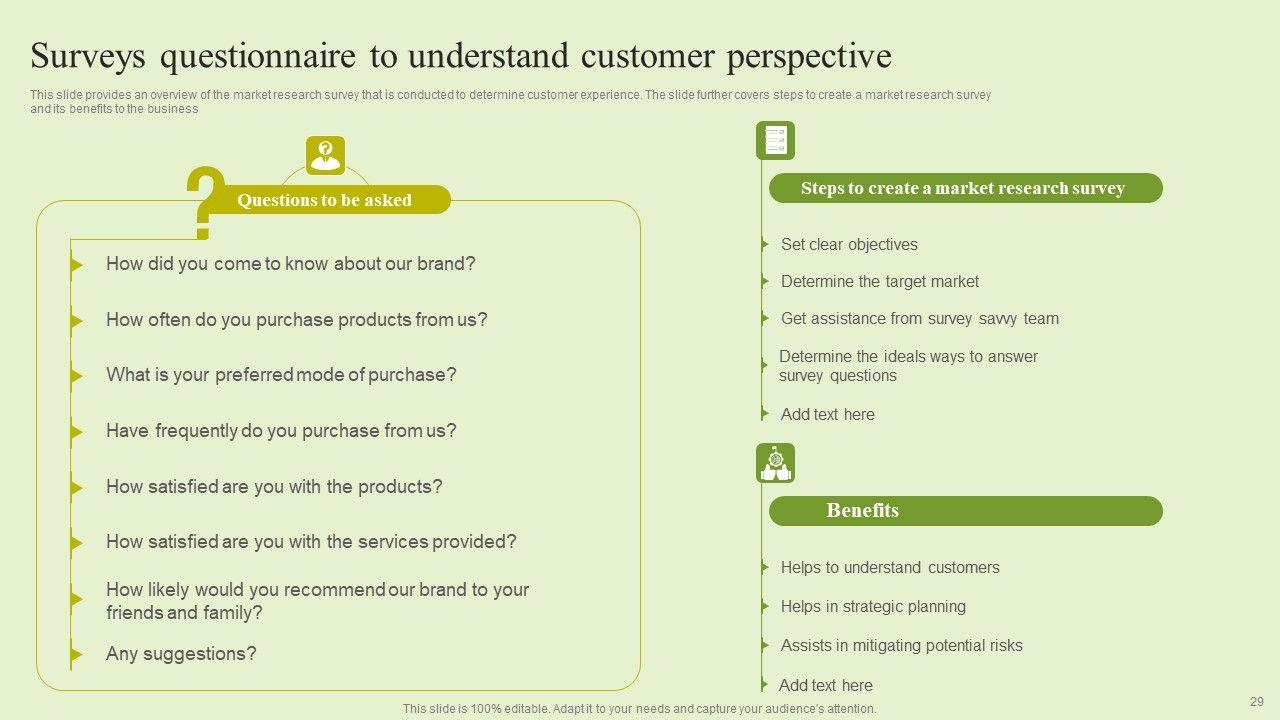 Surveys questionnaire to understand customer perspective

This slide provides an overview of the market research survey that is conducted to determine customer experience. The slide further covers steps to create a market research survey and its benefits to the business

Questions to be asked

How did you come to know about our brand?

How often do you purchase products from us?

What is your preferred mode of purchase?

Have frequently do you purchase from us?

How satisfied are you with the products?

How satisfied are you with the services provided?

How likely would you recommend our brand to your friends and family?

Any suggestions?

Steps to create a market research survey

Set clear objectives

Determine the target market

Get assistance from survey savvy team

Determine the ideals ways to answer survey questions

Add text here

Benefits

Helps to understand customers

Helps in strategic planning

Assists in mitigating potential risks

Add text here

This slide is 100% editable. Adapt it to your needs and capture your audience's attention.

29